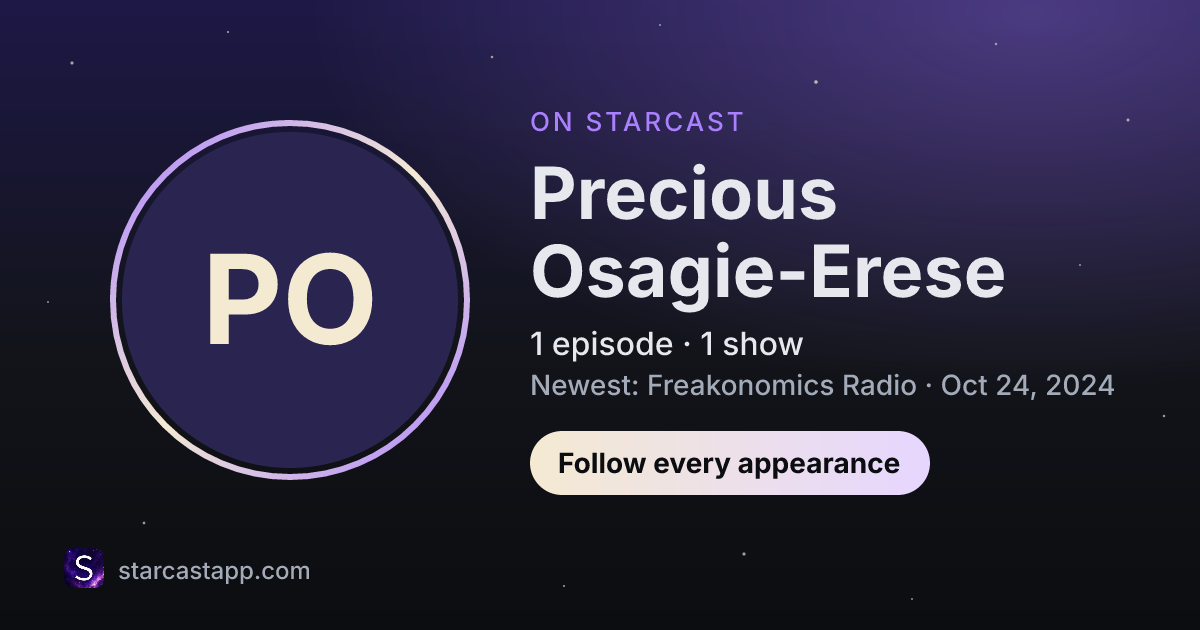 PO

ON STARCAST

Precious Osagie-Erese

1 episode · 1 show

Newest: Freakonomics Radio · Oct 24, 2024

Follow every appearance

S

starcastapp.com